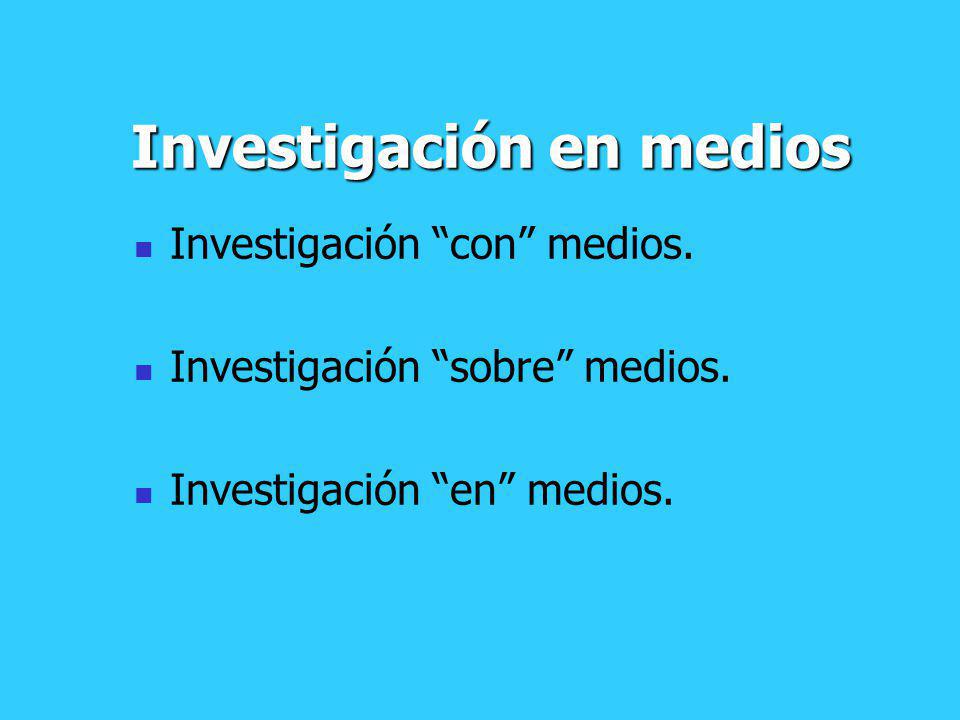 Investigación en medios

Investigación “con” medios.

Investigación “sobre” medios.

Investigación “en” medios.